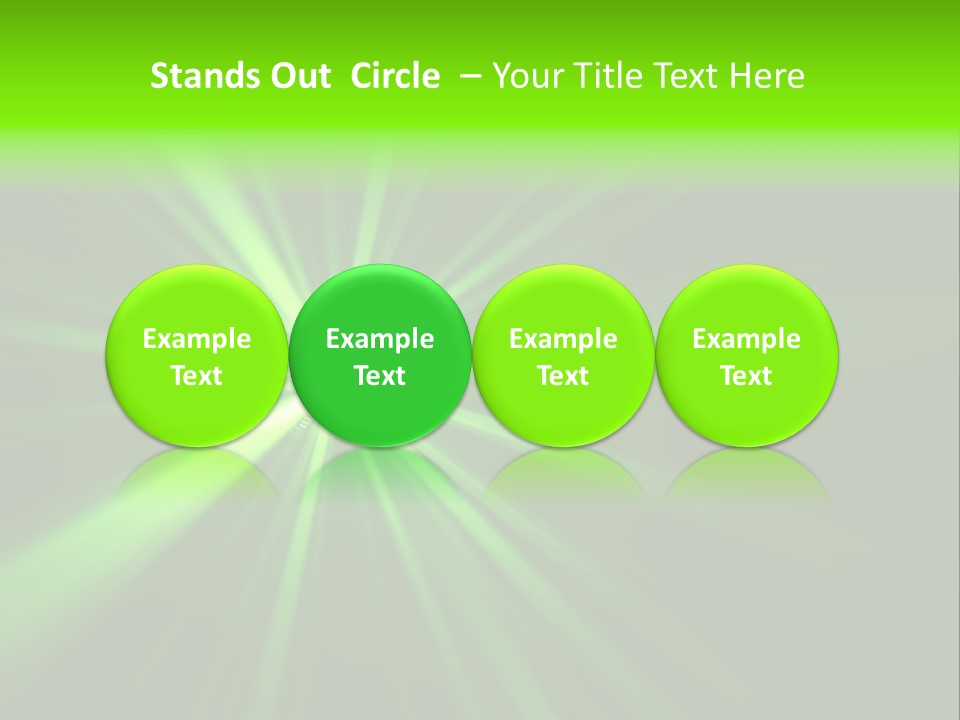 Stands Out  Circle  – Your Title Text Here

Example Text

Example Text

Example Text

Example Text